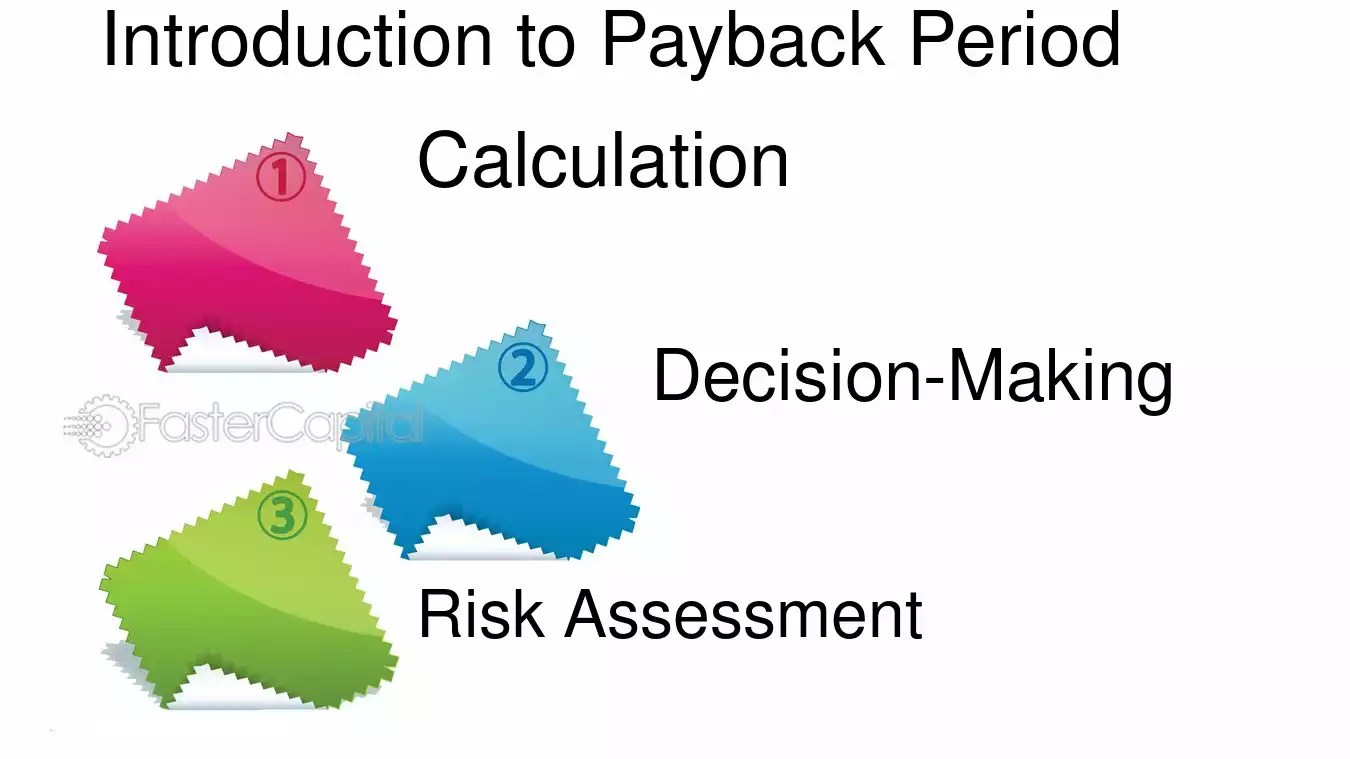 Introduction to Payback Period

①

Calculation

②

Decision-Making

③

Risk Assessment

FasterCapital